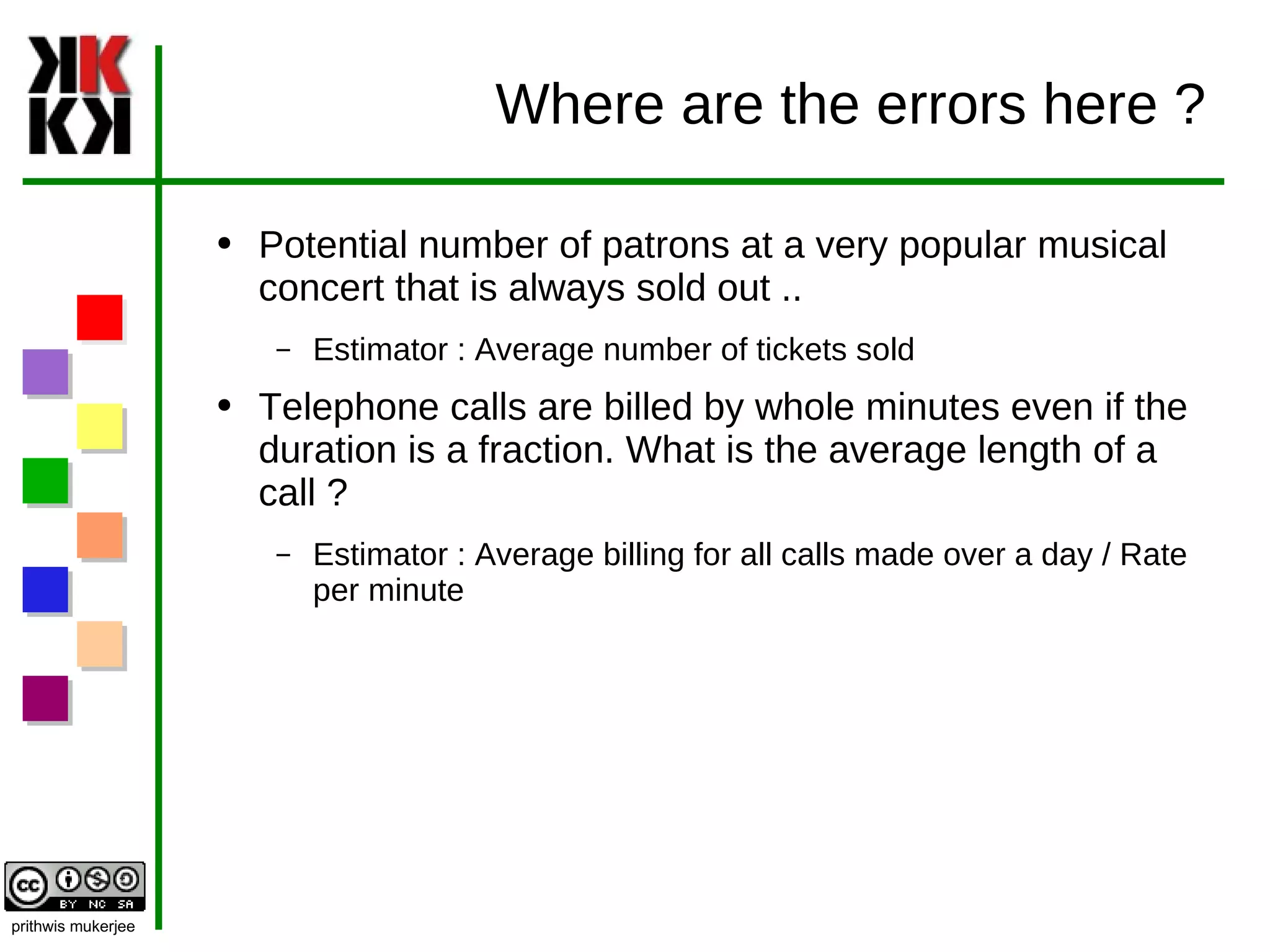 Where are the errors here ?

• Potential number of patrons at a very popular musical concert that is always sold out ..

– Estimator : Average number of tickets sold

• Telephone calls are billed by whole minutes even if the duration is a fraction. What is the average length of a call ?

– Estimator : Average billing for all calls made over a day / Rate per minute

cc BY NC SA

prithwis mukerjee